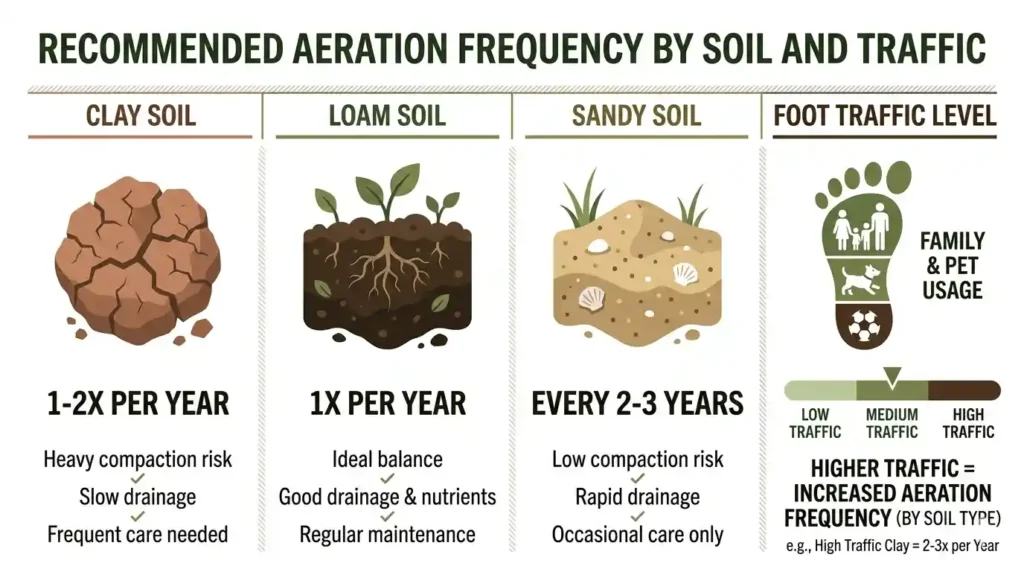 RECOMMENDED AERATION FREQUENCY BY SOIL AND TRAFFIC

CLAY SOIL

1-2X PER YEAR

Heavy compaction risk
Slow drainage
Frequent care needed

LOAM SOIL

1X PER YEAR

Ideal balance
Good drainage & nutrients
Regular maintenance

SANDY SOIL

EVERY 2-3 YEARS

Low compaction risk
Rapid drainage
Occasional care only

FOOT TRAFFIC LEVEL

FAMILY & PET USAGE

LOW TRAFFIC
MEDIUM TRAFFIC
HIGH TRAFFIC

HIGHER TRAFFIC = INCREASED AERATION FREQUENCY (BY SOIL TYPE)

e.g., High Traffic Clay = 2-3x per Year